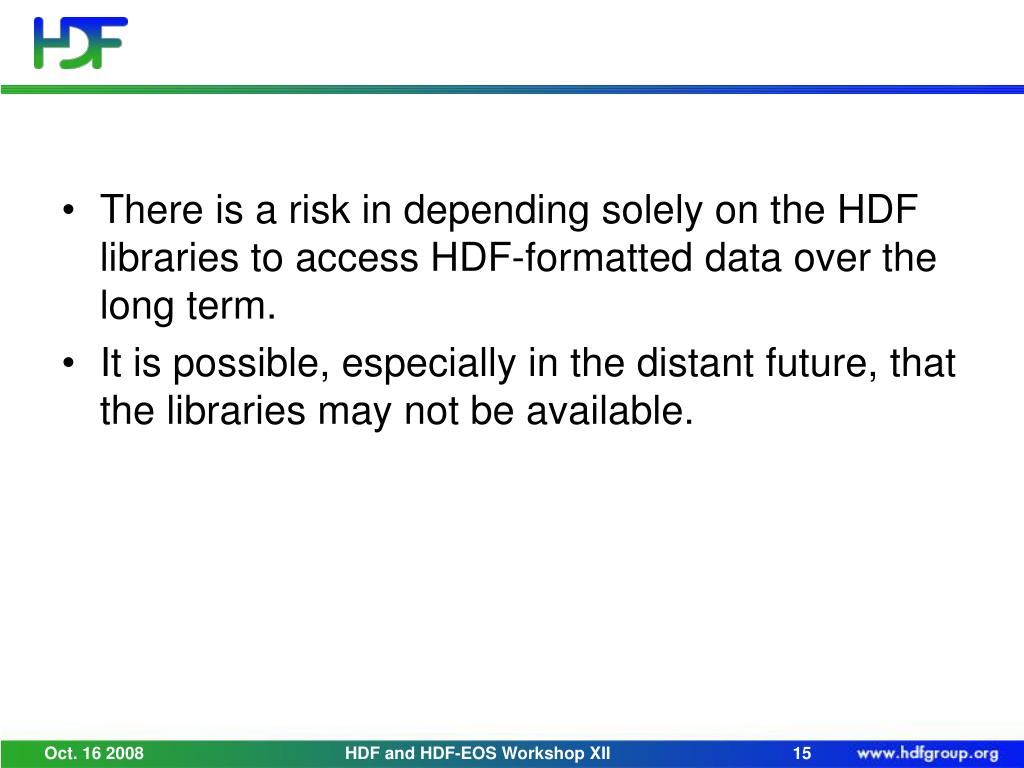 HDF

• There is a risk in depending solely on the HDF libraries to access HDF-formatted data over the long term.
• It is possible, especially in the distant future, that the libraries may not be available.

Oct. 16 2008 HDF and HDF-EOS Workshop XII 15 www.hdfgroup.org